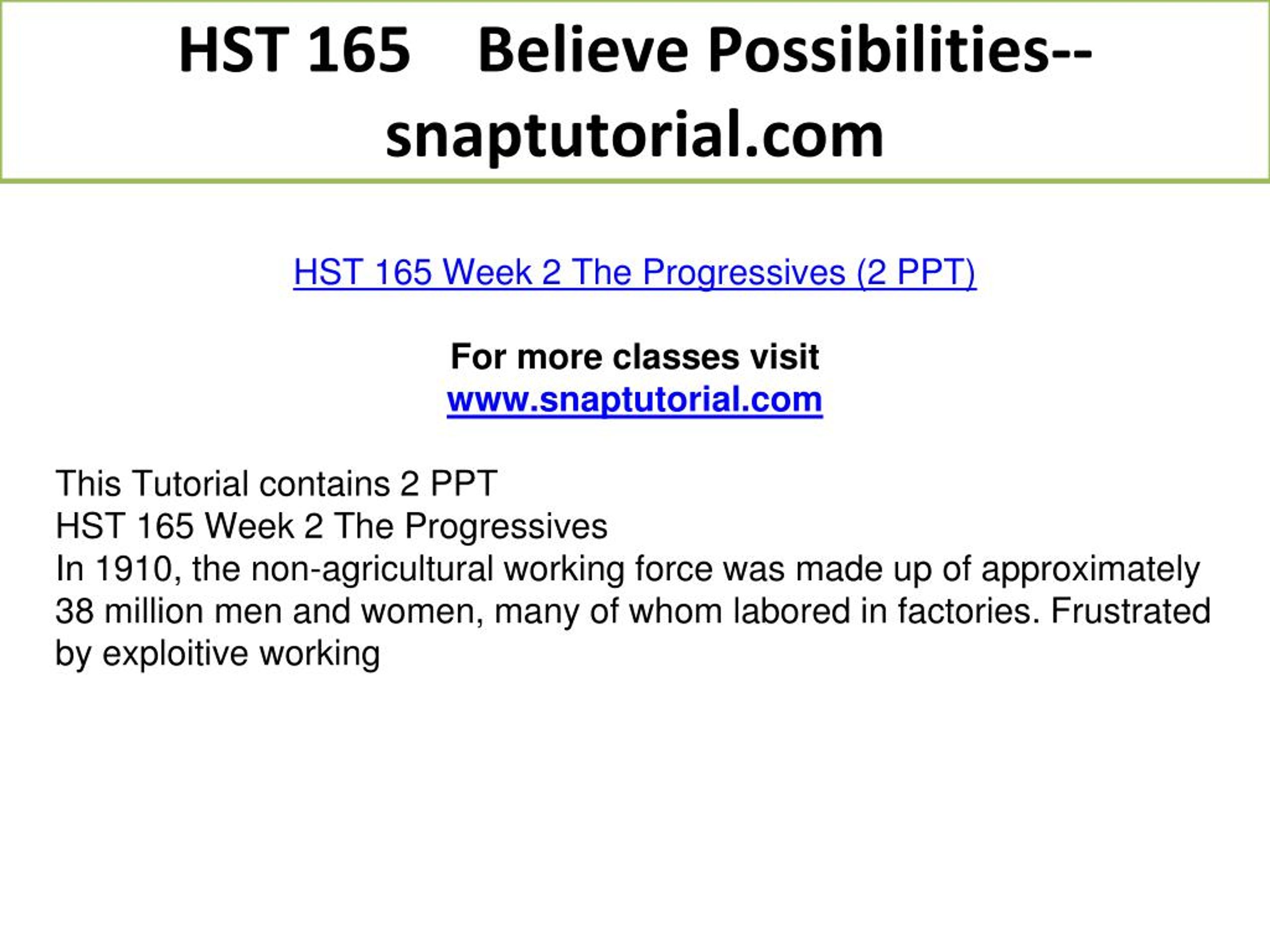 HST 165 Believe Possibilities--snaptutorial.com

HST 165 Week 2 The Progressives (2 PPT)

For more classes visit
www.snaptutorial.com

This Tutorial contains 2 PPT
HST 165 Week 2 The Progressives
In 1910, the non-agricultural working force was made up of approximately 38 million men and women, many of whom labored in factories. Frustrated by exploitive working